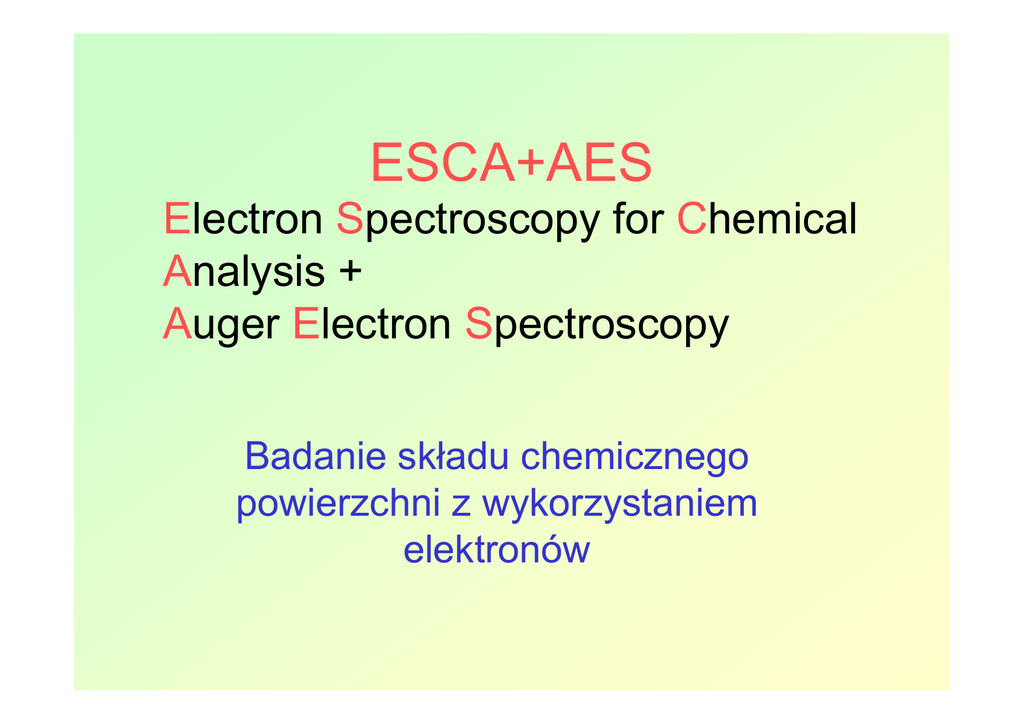 ESCA+AES

Electron Spectroscopy for Chemical Analysis +
Auger Electron Spectroscopy

Badanie składu chemicznego powierzchni z wykorzystaniem elektronów